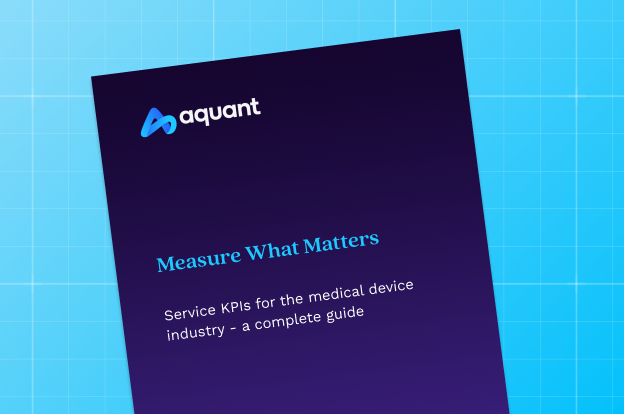 aquant

Measure What Matters

Service KPIs for the medical device industry - a complete guide